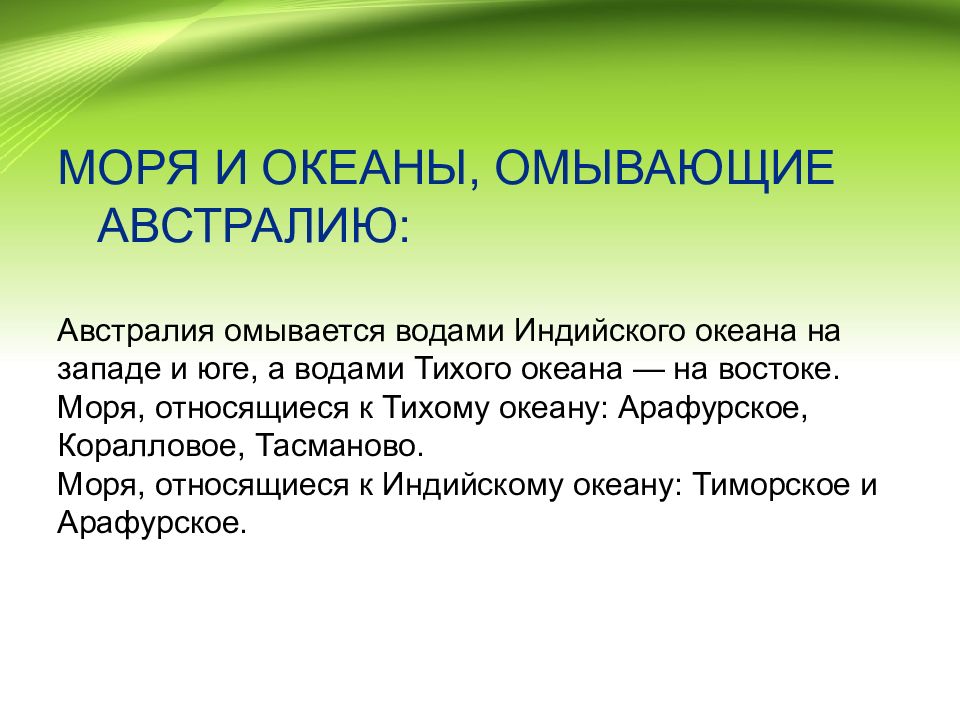 МОРЯ И ОКЕАНЫ, ОМЫВАЮЩИЕ АВСТРАЛИЮ:

Австралия омывается водами Индийского океана на западе и юге, а водами Тихого океана — на востоке. Моря, относящиеся к Тихому океану: Арафурское, Коралловое, Тасманово.
Моря, относящиеся к Индийскому океану: Тиморское и Арафурское.